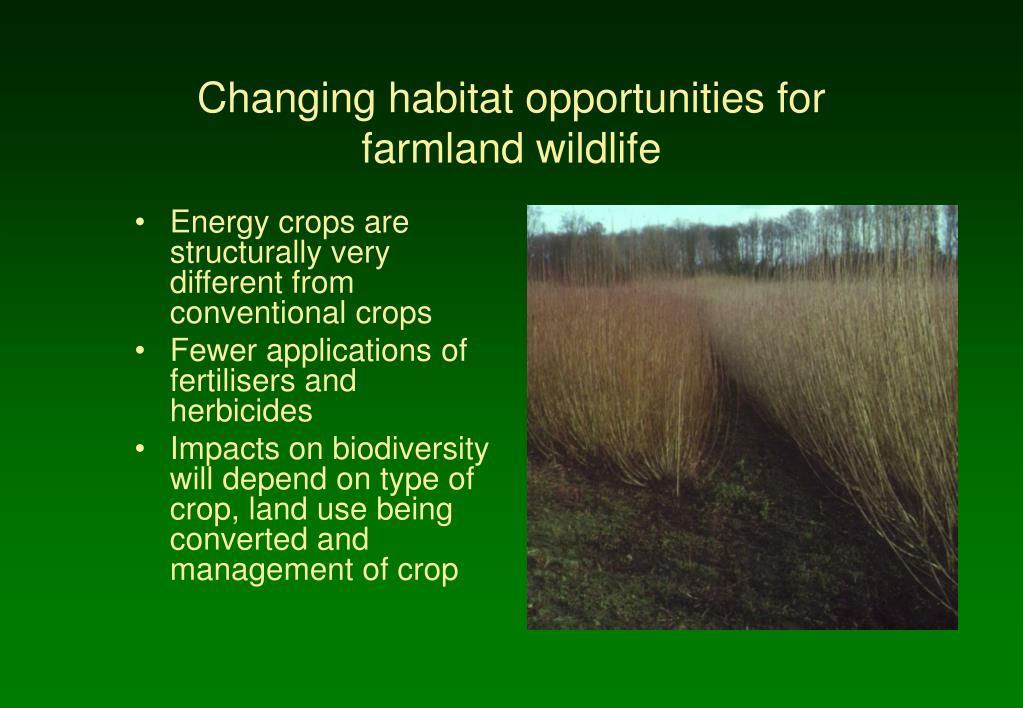 Changing habitat opportunities for farmland wildlife

• Energy crops are structurally very different from conventional crops
• Fewer applications of fertilisers and herbicides
• Impacts on biodiversity will depend on type of crop, land use being converted and management of crop